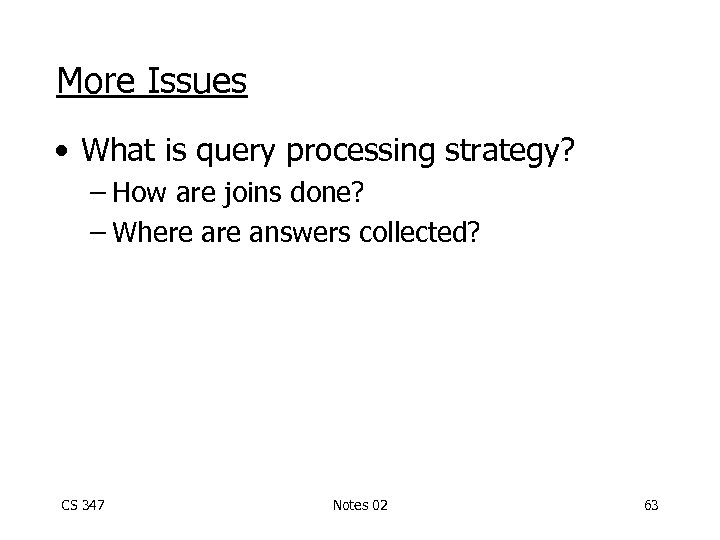 More Issues

• What is query processing strategy?
– How are joins done?
– Where are answers collected?

CS 347

Notes 02

63